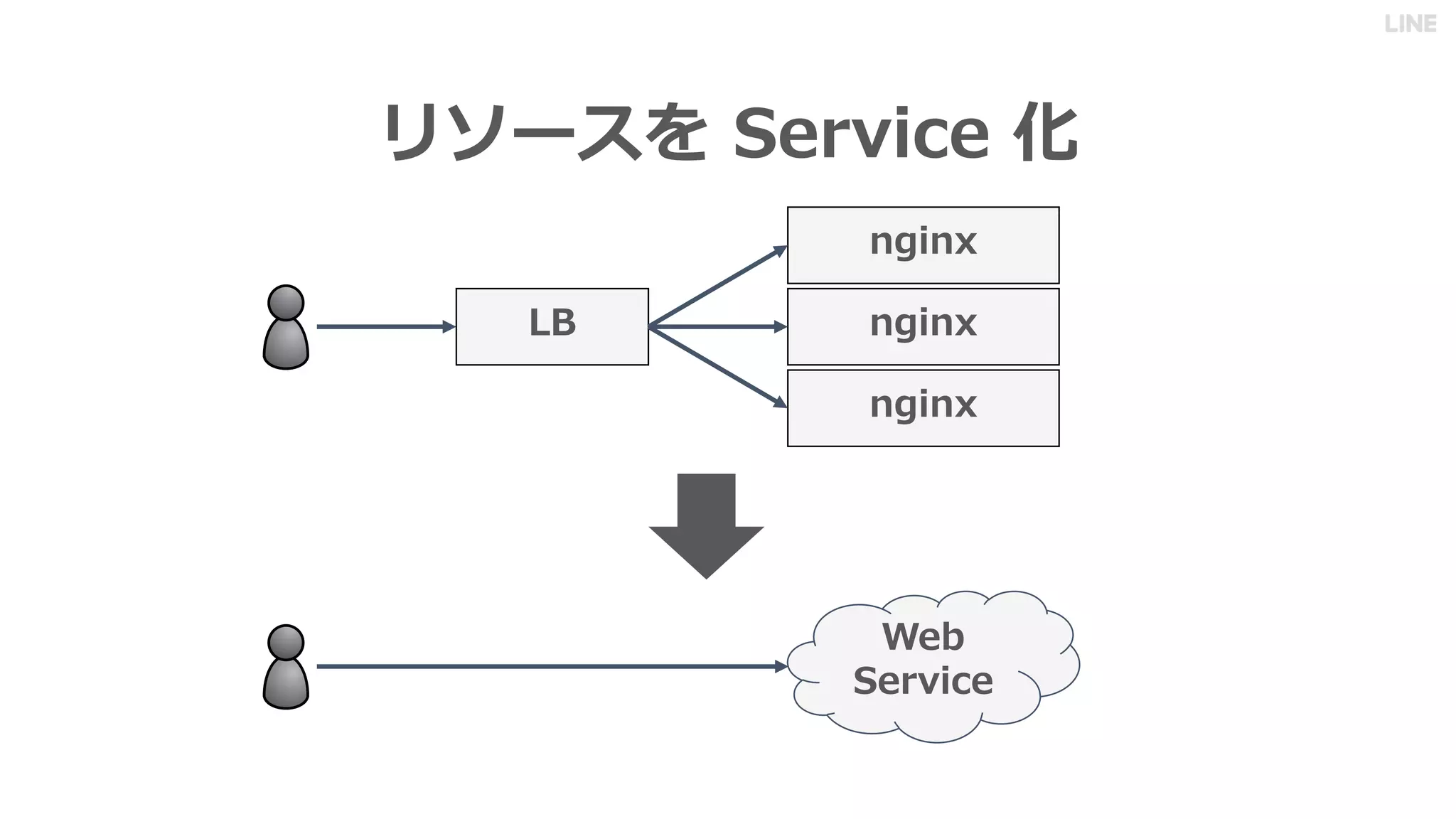 LINE

リソースを Service 化

LB

nginx

nginx

nginx

Web Service